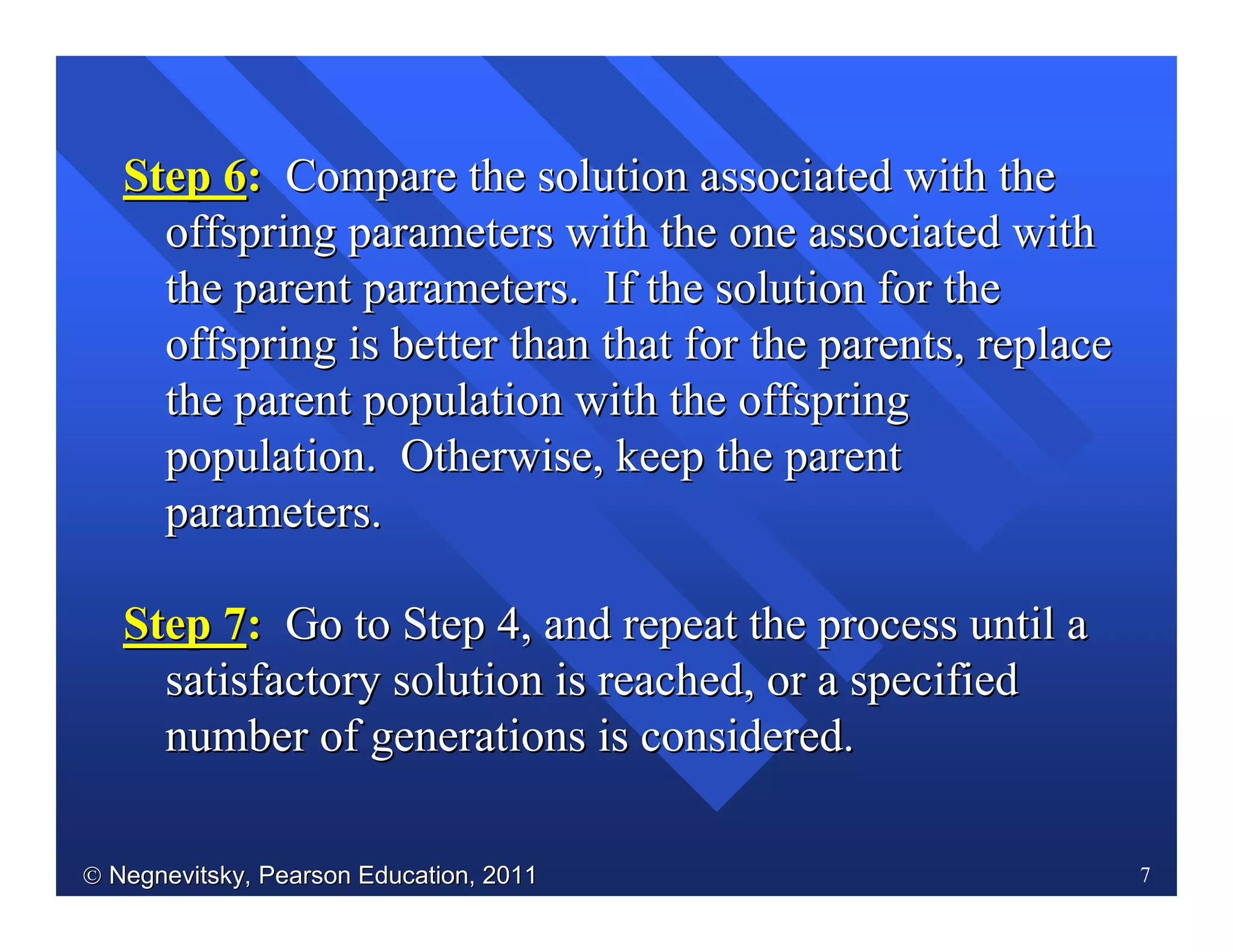 Step 6: Compare the solution associated with the offspring parameters with the one associated with the parent parameters. If the solution for the offspring is better than that for the parents, replace the parent population with the offspring population. Otherwise, keep the parent parameters.

Step 7: Go to Step 4, and repeat the process until a satisfactory solution is reached, or a specified number of generations is considered.

© Negnevitsky, Pearson Education, 2011

7